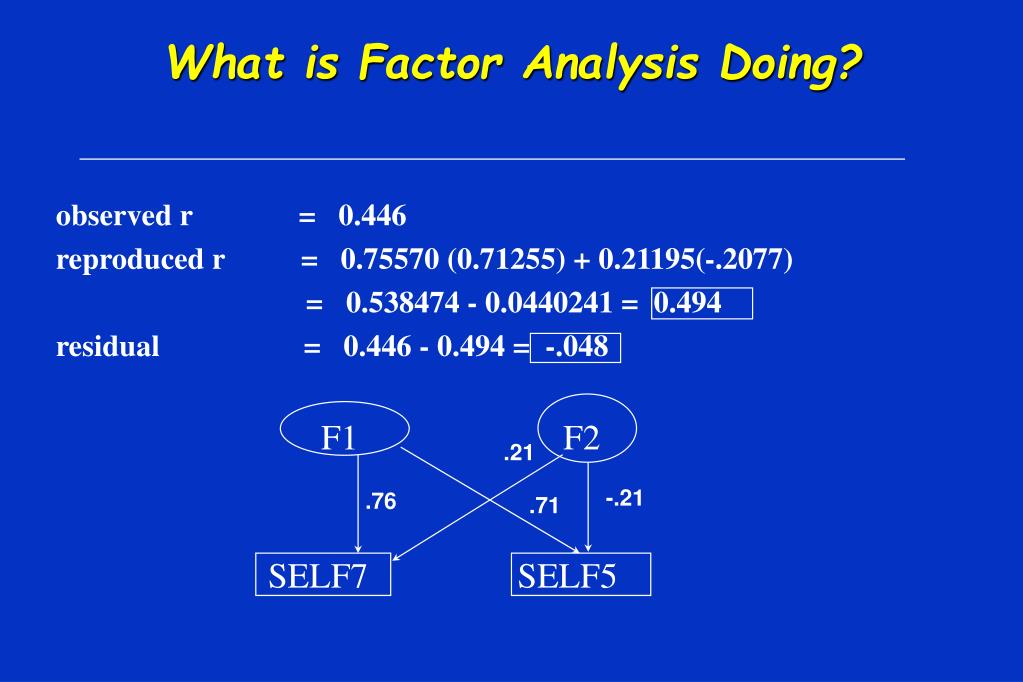 What is Factor Analysis Doing?

observed r = 0.446

reproduced r = 0.75570 (0.71255) + 0.21195(-.2077)

= 0.538474 - 0.0440241 = 0.494

residual = 0.446 - 0.494 = -.048

F1

F2

.21

.76

.71

-.21

SELF7

SELF5